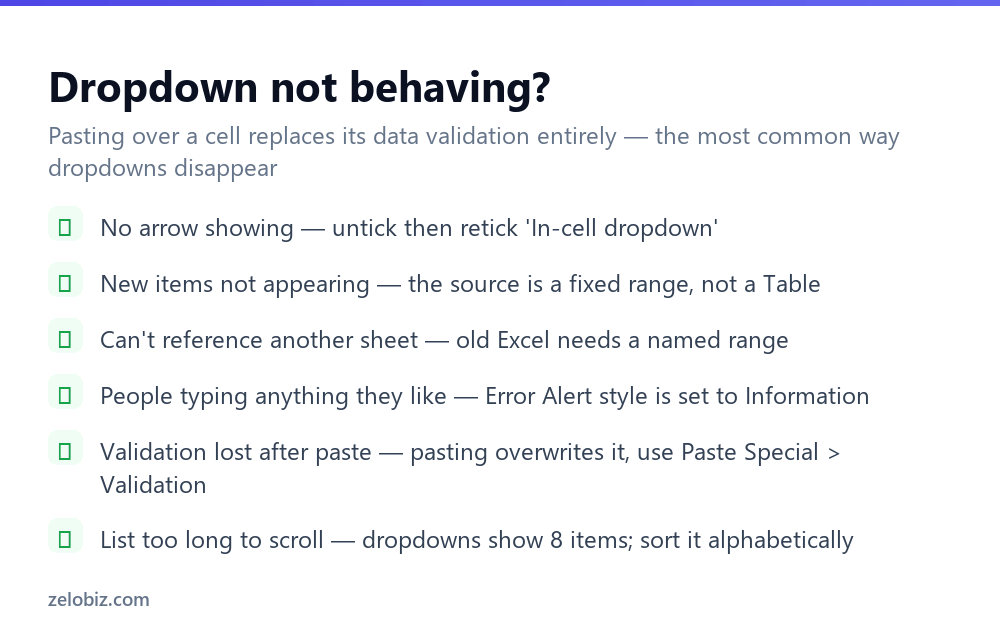 Dropdown not behaving?

Pasting over a cell replaces its data validation entirely — the most common way dropdowns disappear

No arrow showing — untick then retick 'In-cell dropdown'

New items not appearing — the source is a fixed range, not a Table

Can't reference another sheet — old Excel needs a named range

People typing anything they like — Error Alert style is set to Information

Validation lost after paste — pasting overwrites it, use Paste Special > Validation

List too long to scroll — dropdowns show 8 items; sort it alphabetically

zelobiz.com